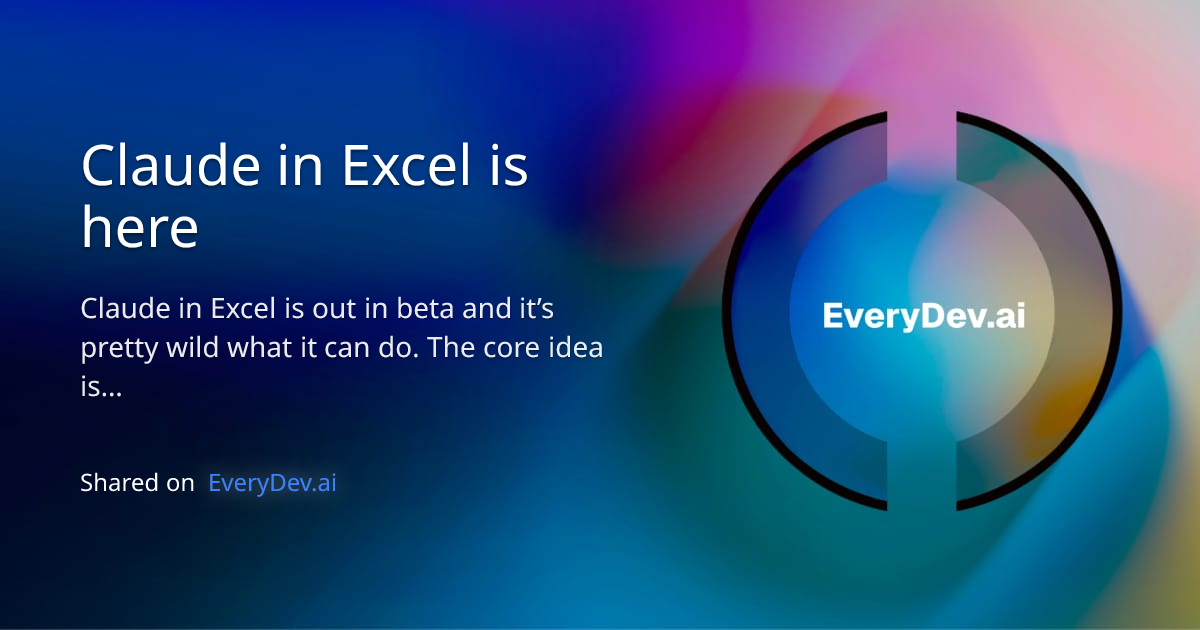 Claude in Excel is here

Claude in Excel is out in beta and it’s pretty wild what it can do. The core idea is...

Shared on EveryDev.ai

EveryDev.ai